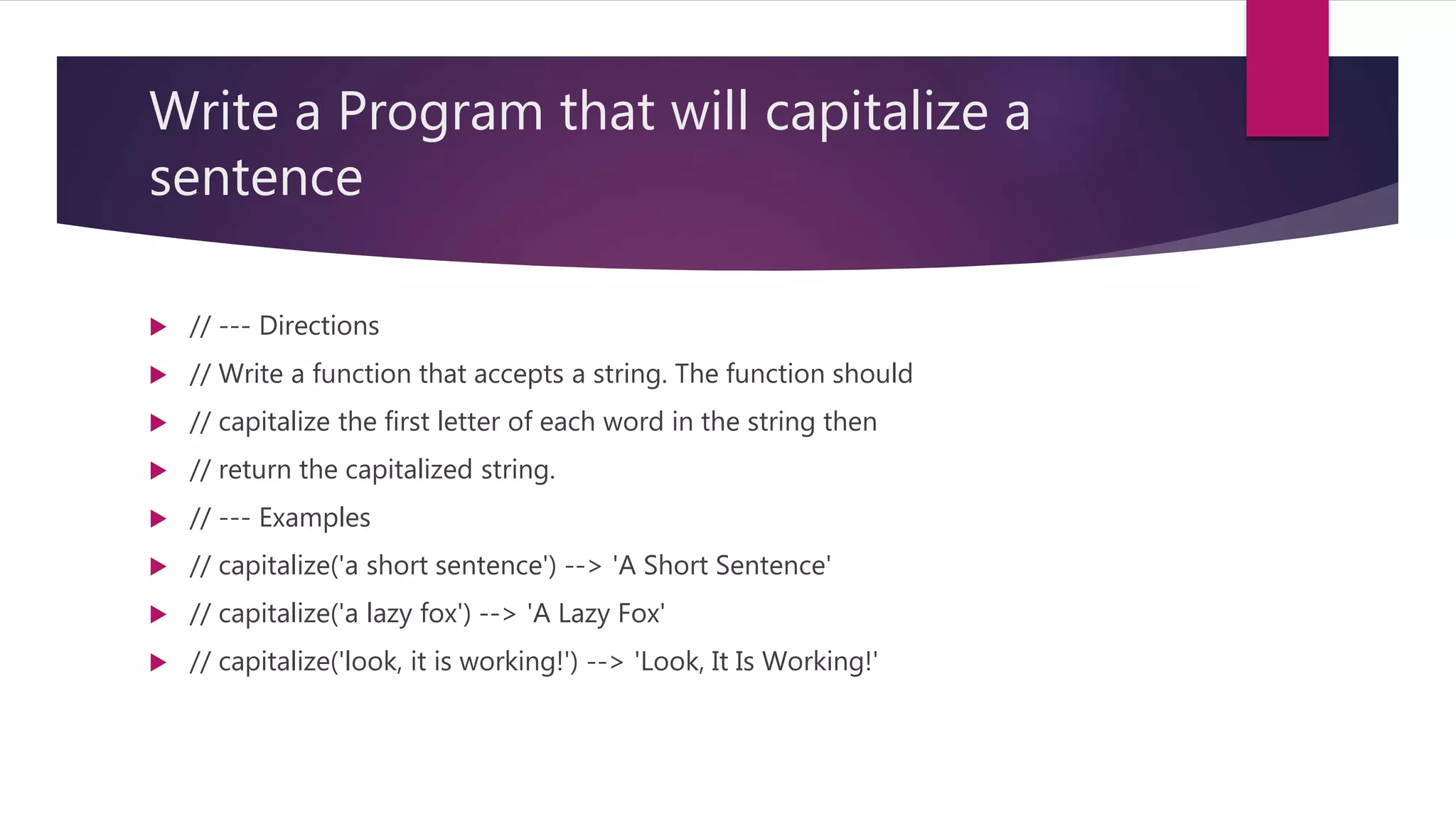 Write a Program that will capitalize a sentence

// --- Directions

// Write a function that accepts a string. The function should

// capitalize the first letter of each word in the string then

// return the capitalized string.

// --- Examples

// capitalize('a short sentence') --> 'A Short Sentence'

// capitalize('a lazy fox') --> 'A Lazy Fox'

// capitalize('look, it is working!') --> 'Look, It Is Working!'